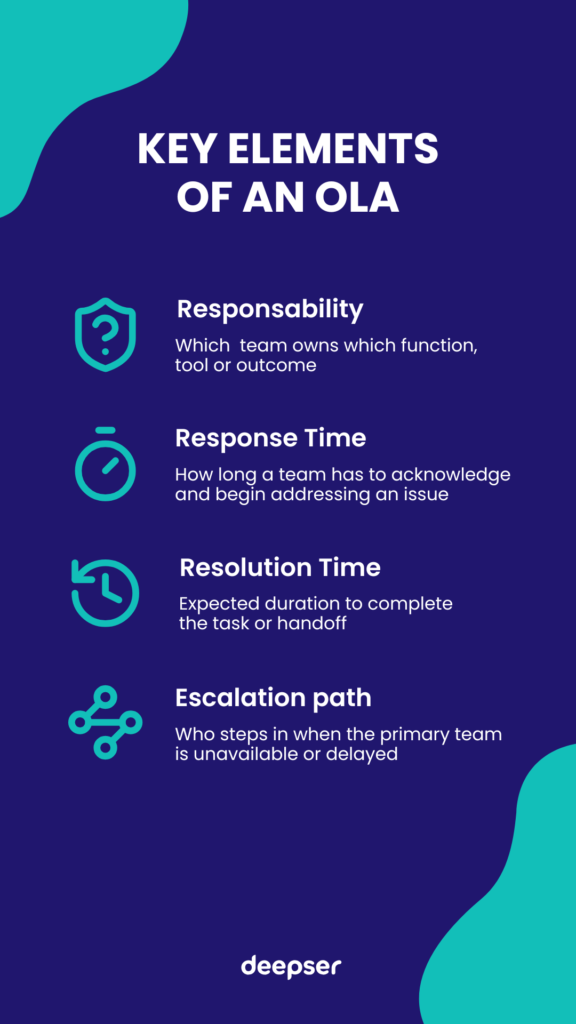 KEY ELEMENTS OF AN OLA

Responsability

Which team owns which function, tool or outcome

Response Time

How long a team has to acknowledge and begin addressing an issue

Resolution Time

Expected duration to complete the task or handoff

Escalation path

Who steps in when the primary team is unavailable or delayed

deepser